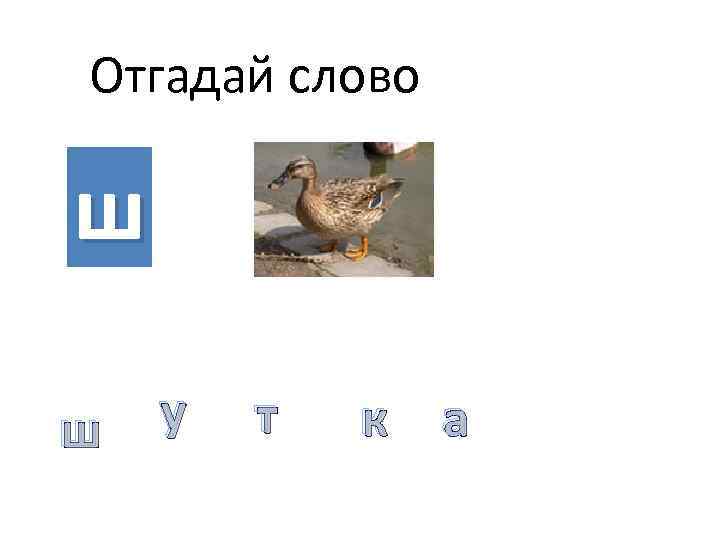 Отгадай слово

ш

ш у т к а